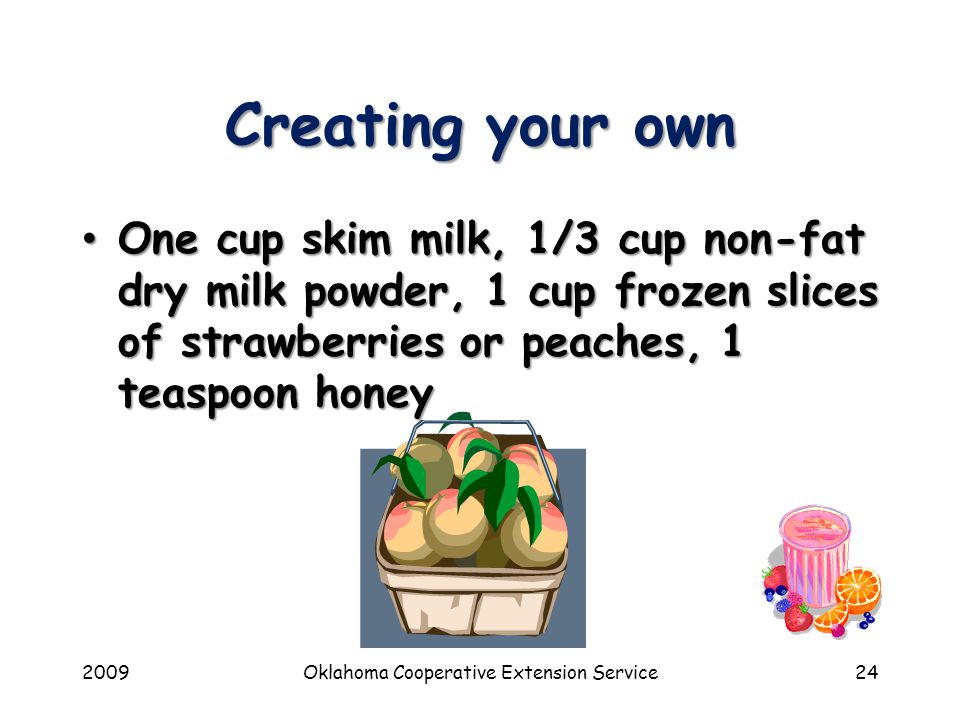 Creating your own

• One cup skim milk, 1/3 cup non-fat dry milk powder, 1 cup frozen slices of strawberries or peaches, 1 teaspoon honey

2009 Oklahoma Cooperative Extension Service 24